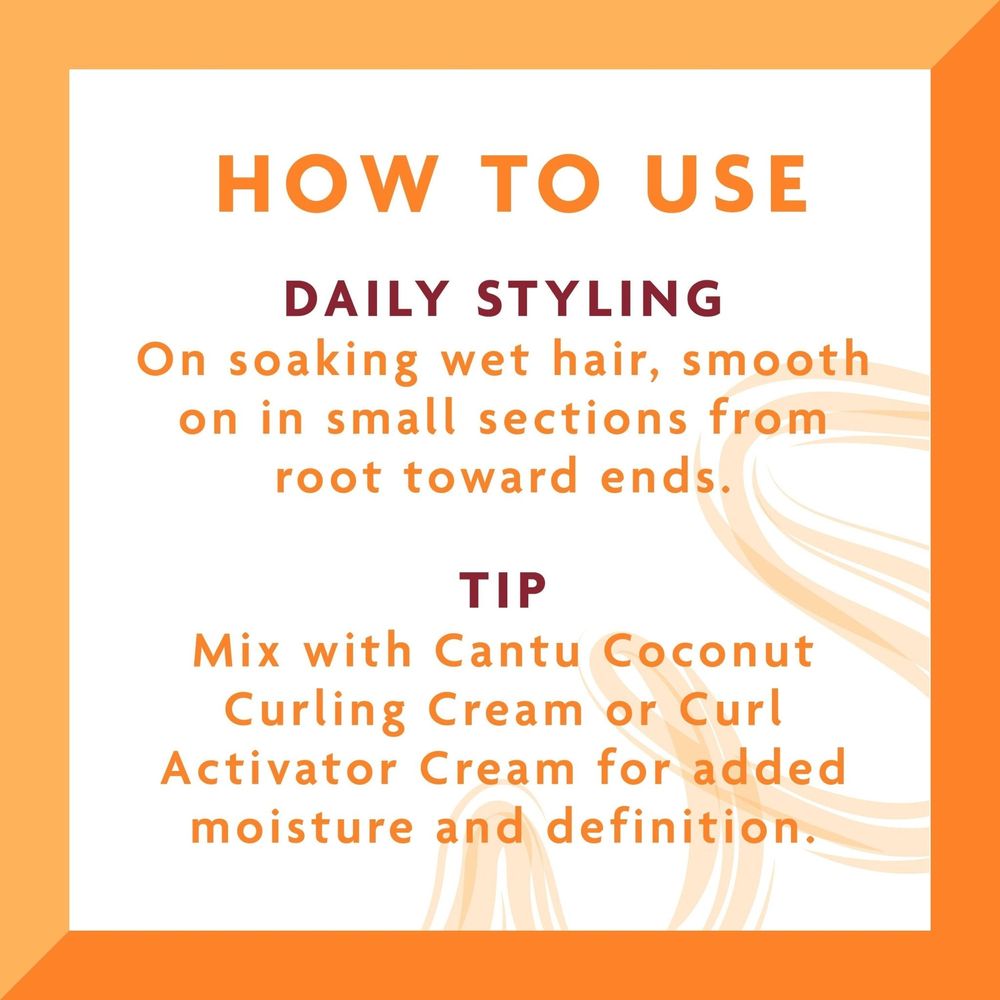 HOW TO USE

DAILY STYLING
On soaking wet hair, smooth on in small sections from root toward ends.

TIP
Mix with Cantu Coconut Curling Cream or Curl Activator Cream for added moisture and definition.